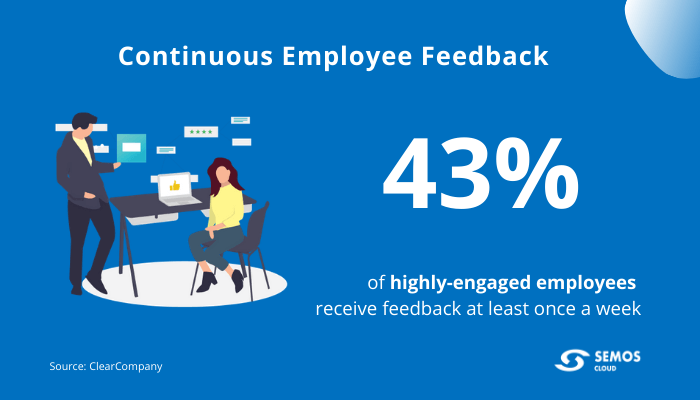 Continuous Employee Feedback

43%

of highly-engaged employees receive feedback at least once a week

Source: ClearCompany

SEMOS CLOUD